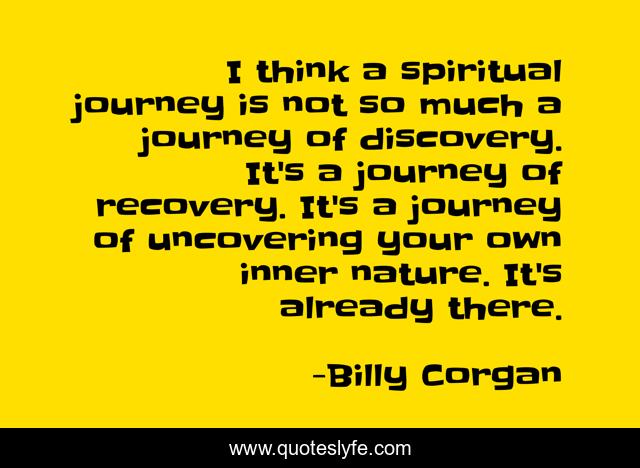 I think a spiritual journey is not so much a journey of discovery. It's a journey of recovery. It's a journey of uncovering your own inner nature. It's already there.

-Billy Corgan

www.quoteslyfe.com